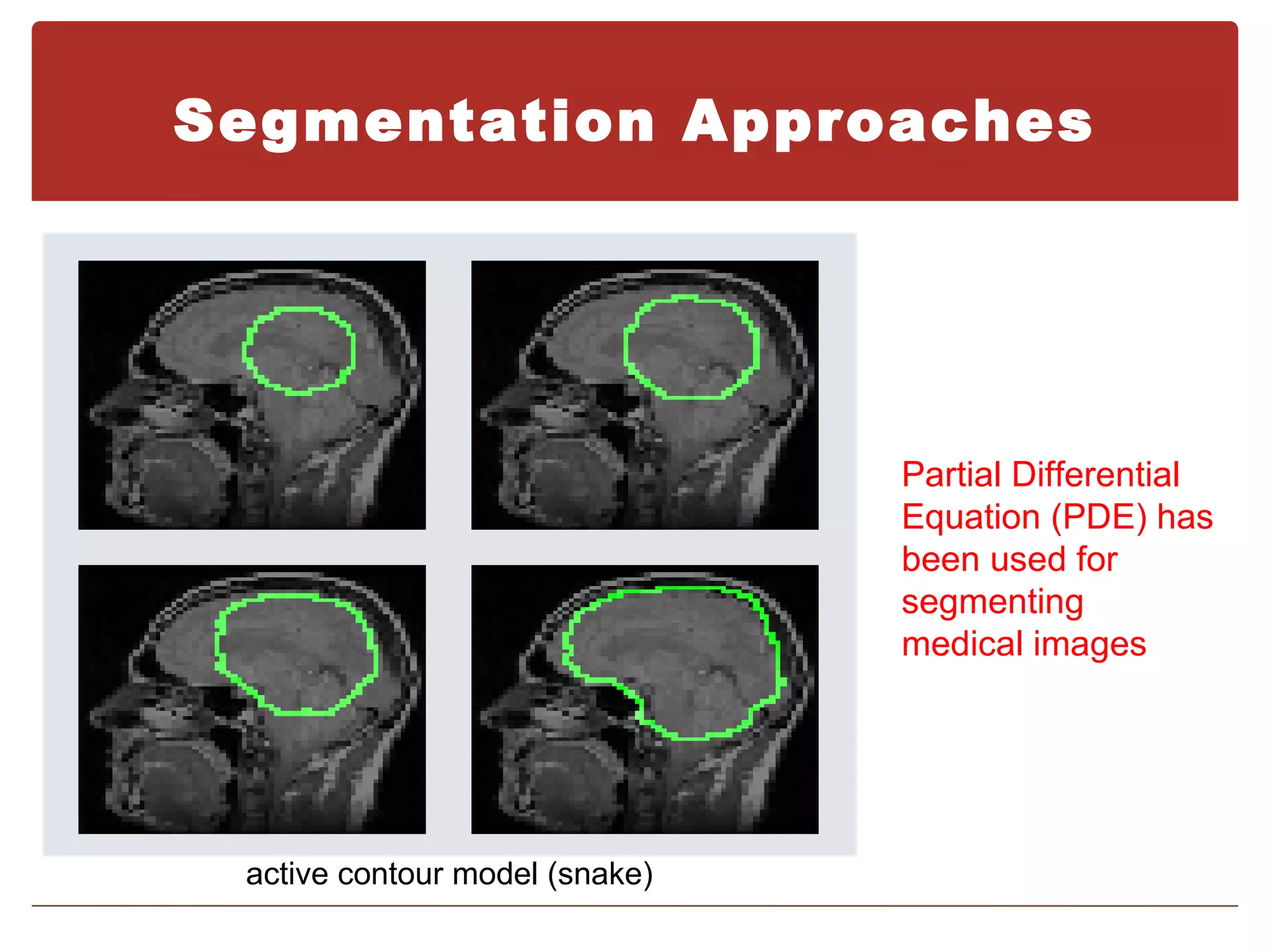 Segmentation Approaches

Partial Differential Equation (PDE) has been used for segmenting medical images

active contour model (snake)